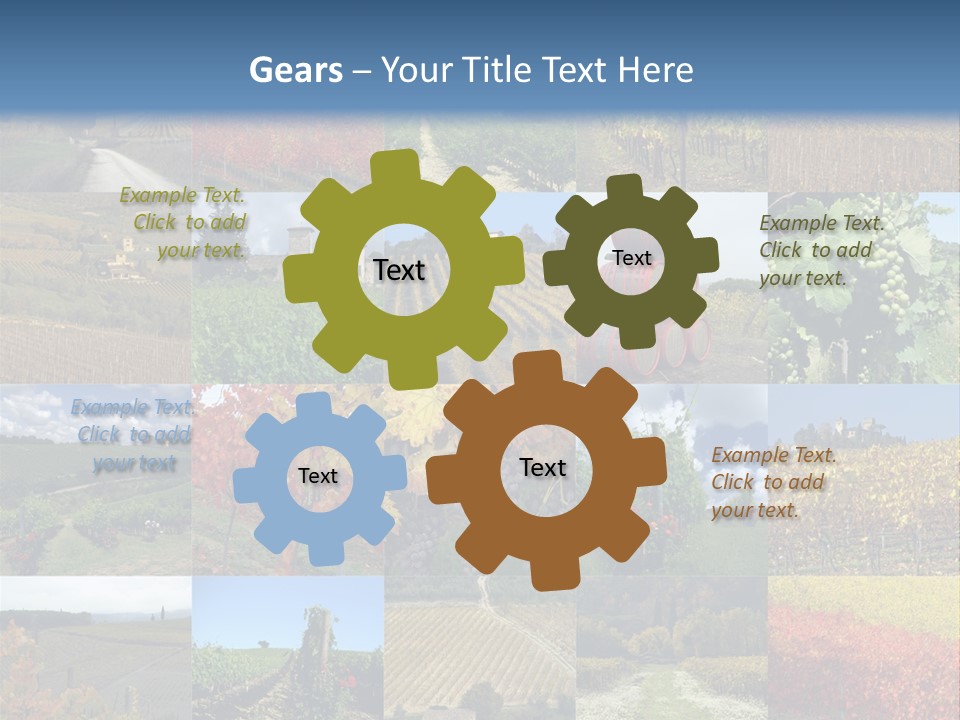 Gears – Your Title Text Here

Example Text. Click to add your text.

Text

Text

Example Text. Click to add your text.

Example Text. Click to add your text

Text

Text

Example Text. Click to add your text.